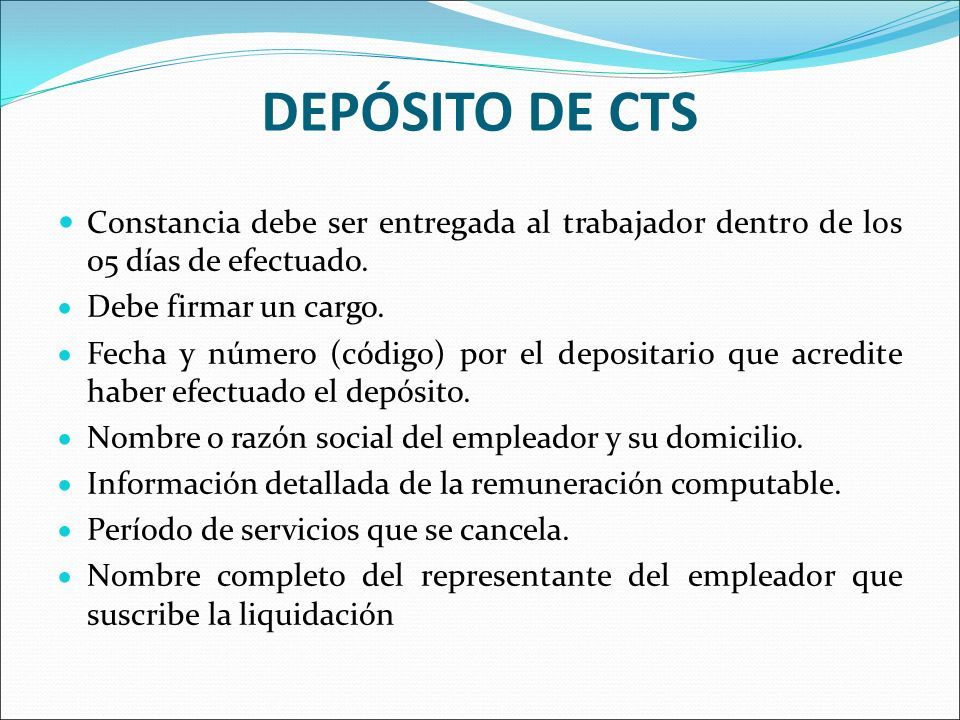 DEPÓSITO DE CTS

- Constancia debe ser entregada al trabajador dentro de los 05 días de efectuado.
- Debe firmar un cargo.
- Fecha y número (código) por el depositario que acredite haber efectuado el depósito.
- Nombre o razón social del empleador y su domicilio.
- Información detallada de la remuneración computable.
- Período de servicios que se cancela.
- Nombre completo del representante del empleador que suscribe la liquidación